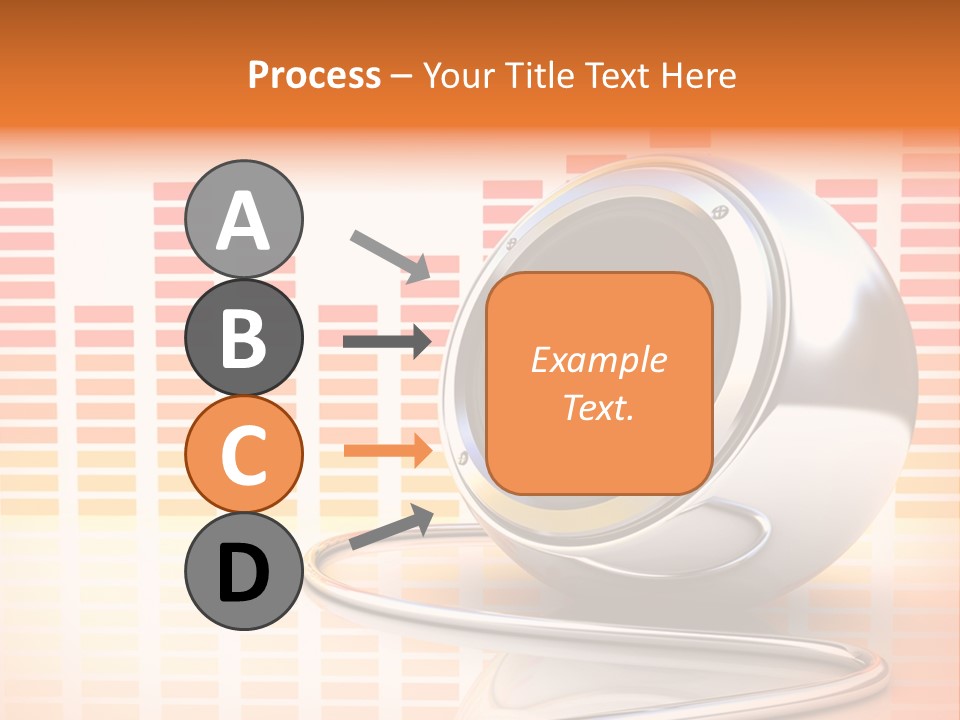 Process – Your Title Text Here

A

B

C

D

Example Text.